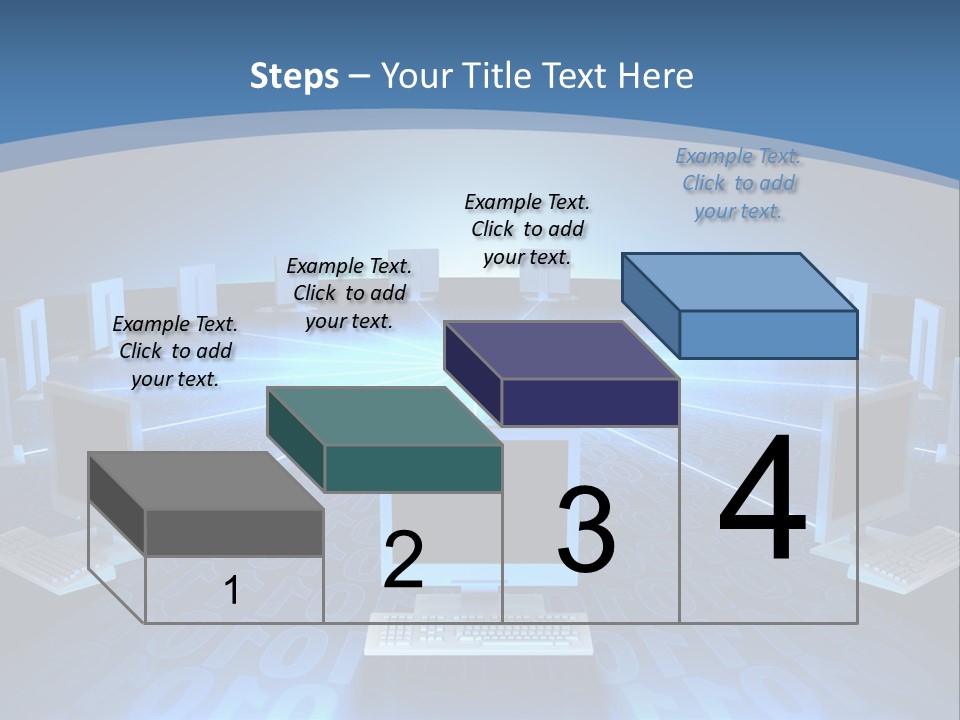 Steps – Your Title Text Here

Example Text. Click to add your text.

Example Text. Click to add your text.

Example Text. Click to add your text.

Example Text. Click to add your text.

1

2

3

4